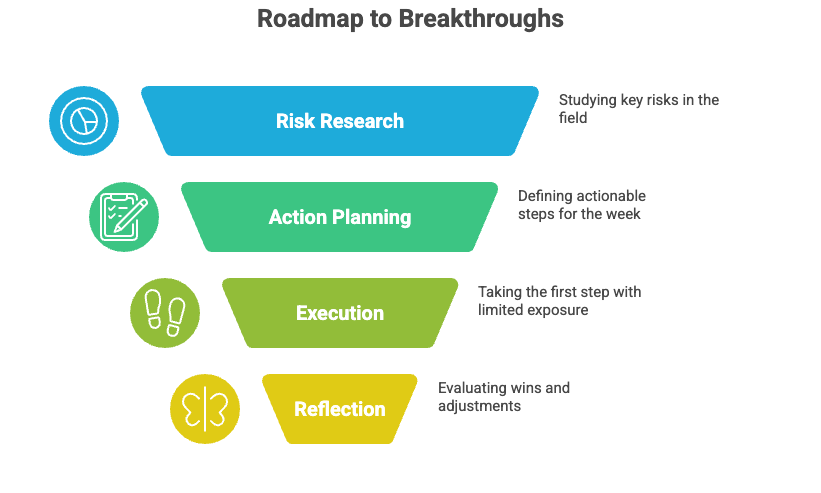 Roadmap to Breakthroughs

Risk Research

Studying key risks in the field

Action Planning

Defining actionable steps for the week

Execution

Taking the first step with limited exposure

Reflection

Evaluating wins and adjustments